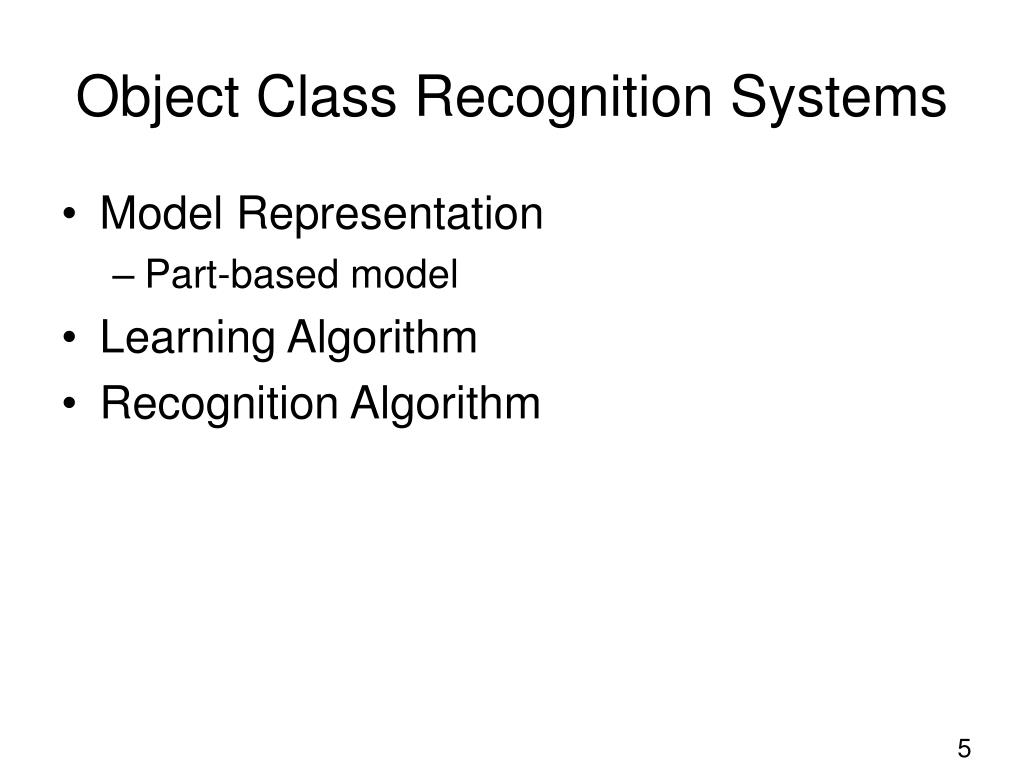 Object Class Recognition Systems

• Model Representation
– Part-based model
• Learning Algorithm
• Recognition Algorithm

5